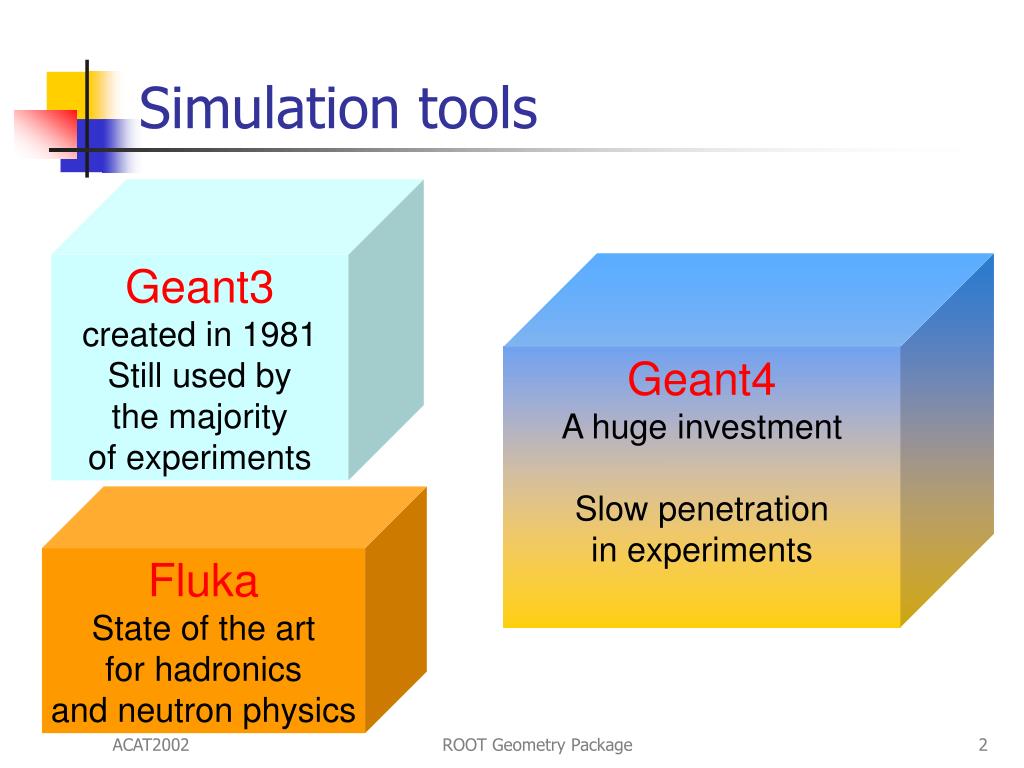 Simulation tools

Geant3
created in 1981
Still used by
the majority
of experiments

Fluka
State of the art
for hadronics
and neutron physics

Geant4
A huge investment

Slow penetration
in experiments

ACAT2002

ROOT Geometry Package

2